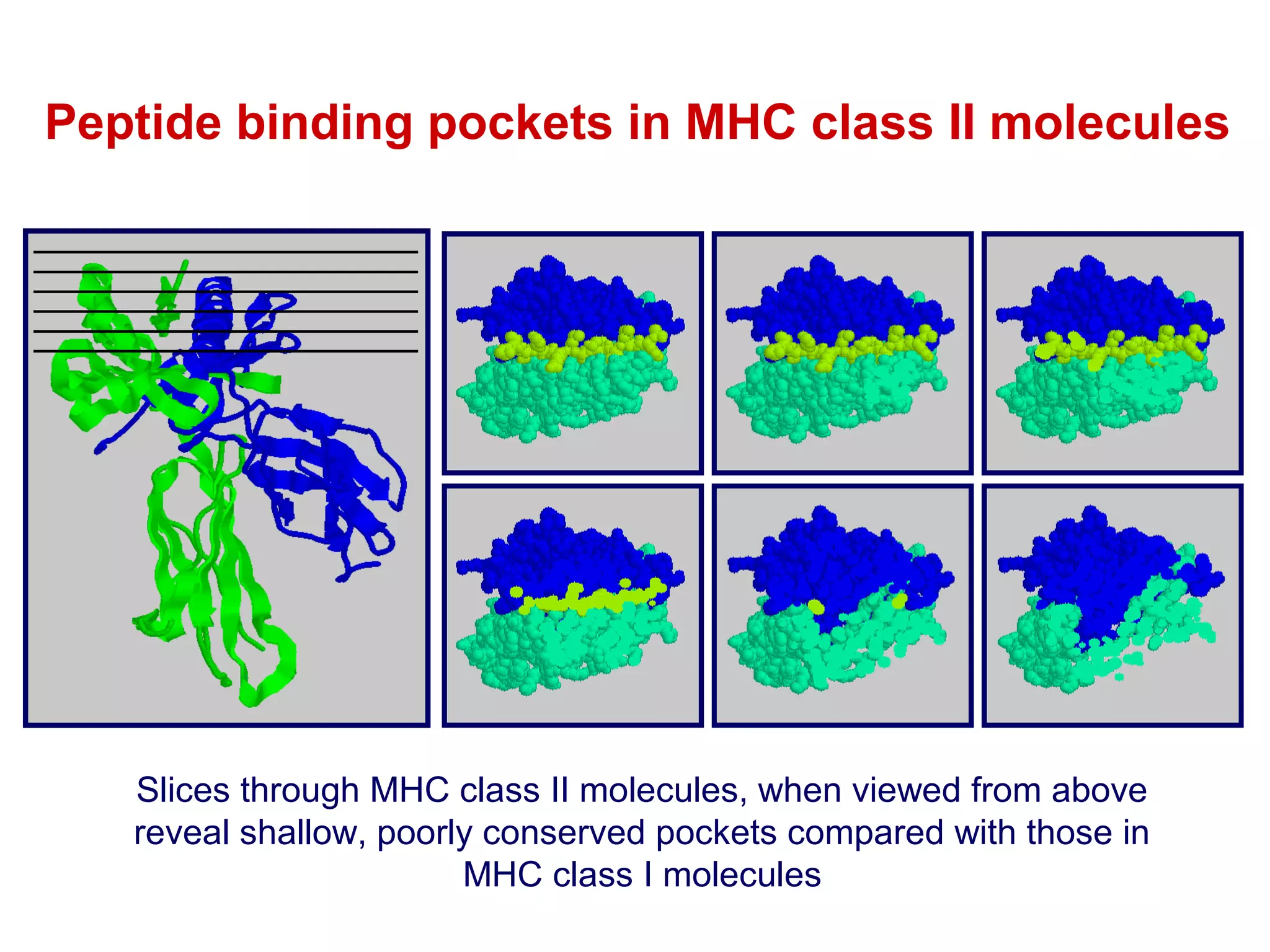 Peptide binding pockets in MHC class II molecules

Slices through MHC class II molecules, when viewed from above reveal shallow, poorly conserved pockets compared with those in MHC class I molecules